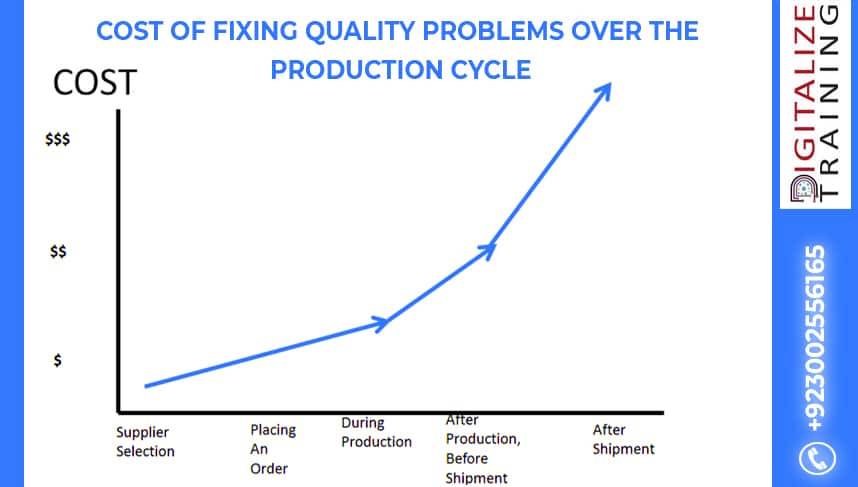 COST OF FIXING QUALITY PROBLEMS OVER THE PRODUCTION CYCLE

COST

$$$

$$

$

Supplier Selection

Placing An Order

During Production

After Production, Before Shipment

After Shipment

DIGITALIZE TRAINING

+923002556165